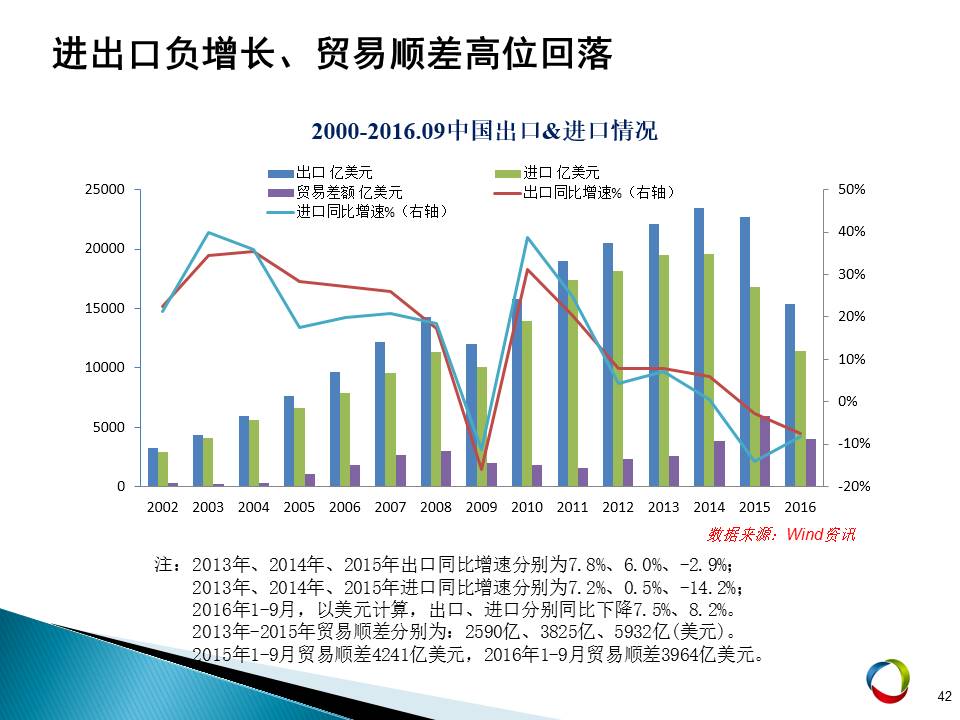 进出口负增长、贸易顺差高位回落

2000-2016.09中国出口&进口情况

出口 亿美元
进口 亿美元
贸易差额 亿美元
出口同比增速%（右轴）
进口同比增速%（右轴）

25000
20000
15000
10000
5000
0

50%
40%
30%
20%
10%
0%
-10%
-20%

2002 2003 2004 2005 2006 2007 2008 2009 2010 2011 2012 2013 2014 2015 2016

数据来源：Wind资讯

注：2013年、2014年、2015年出口同比增速分别为7.8%、6.0%、-2.9%；
2013年、2014年、2015年进口同比增速分别为7.2%、0.5%、-14.2%；
2016年1-9月，以美元计算，出口、进口分别同比下降7.5%、8.2%。
2013年-2015年贸易顺差分别为：2590亿、3825亿、5932亿(美元)。
2015年1-9月贸易顺差4241亿美元，2016年1-9月贸易顺差3964亿美元。

42